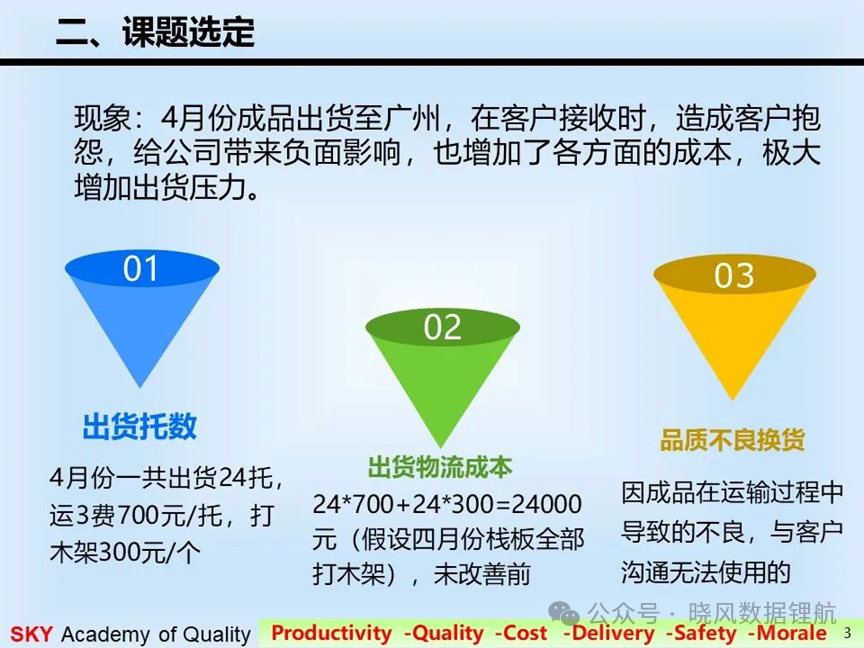 二、课题选定

现象：4月份成品出货至广州，在客户接收时，造成客户抱怨，给公司带来负面影响，也增加了各方面的成本，极大增加出货压力。

01

出货托数

4月份一共出货24托，运3费700元/托，打木架300元/个

02

出货物流成本

24*700+24*300=24000元（假设四月份栈板全部打木架），未改善前

03

品质不良换货

因成品在运输过程中导致的不良，与客户沟通无法使用的

公众号 · 晓风数据锂航

SKY Academy of Quality Productivity -Quality -Cost -Delivery -Safety -Morale 3